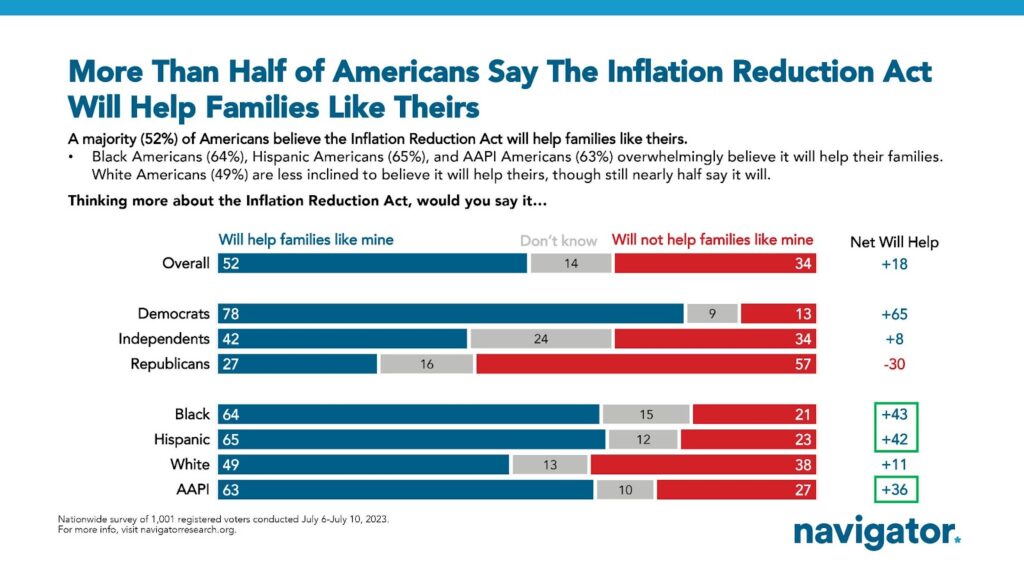 More Than Half of Americans Say The Inflation Reduction Act Will Help Families Like Theirs

A majority (52%) of Americans believe the Inflation Reduction Act will help families like theirs.

• Black Americans (64%), Hispanic Americans (65%), and AAPI Americans (63%) overwhelmingly believe it will help their families. White Americans (49%) are less inclined to believe it will help theirs, though still nearly half say it will.

Thinking more about the Inflation Reduction Act, would you say it…

| | Will help families like mine | Don't know | Will not help families like mine | Net Will Help |
|---|---|---|---|---|
| Overall | 52 | 14 | 34 | +18 |
| Democrats | 78 | 9 | 13 | +65 |
| Independents | 42 | 24 | 34 | +8 |
| Republicans | 27 | 16 | 57 | -30 |
| Black | 64 | 15 | 21 | +43 |
| Hispanic | 65 | 12 | 23 | +42 |
| White | 49 | 13 | 38 | +11 |
| AAPI | 63 | 10 | 27 | +36 |

Nationwide survey of 1,001 registered voters conducted July 6-July 10, 2023.
For more info, visit navigatorresearch.org.

navigator.